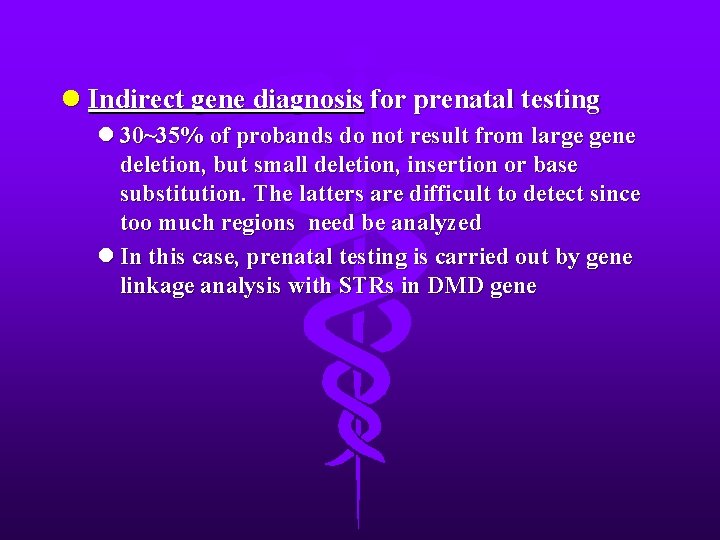 Indirect gene diagnosis for prenatal testing

30~35% of probands do not result from large gene deletion, but small deletion, insertion or base substitution. The latters are difficult to detect since too much regions need be analyzed

In this case, prenatal testing is carried out by gene linkage analysis with STRs in DMD gene